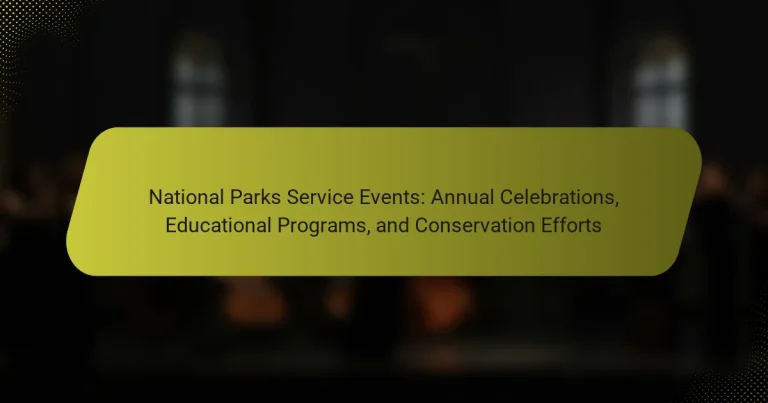 National Parks Service Events: Annual Celebrations, Educational Programs, and Conservation Efforts